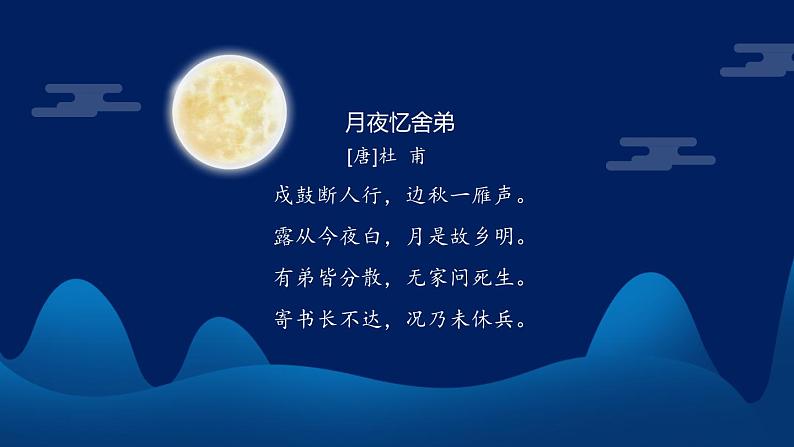 月夜忆舍弟

[唐]杜 甫

戍鼓断人行，边秋一雁声。

露从今夜白，月是故乡明。

有弟皆分散，无家问死生。

寄书长不达，况乃未休兵。